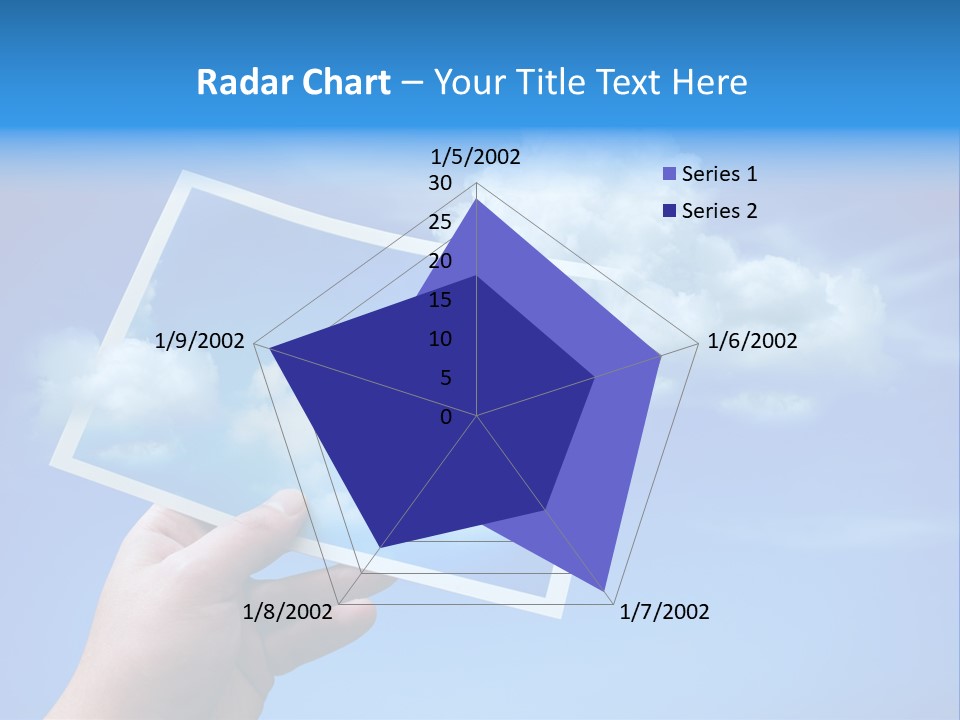 Radar Chart – Your Title Text Here

1/5/2002
30
25
20
15
10
5
0
1/6/2002
1/7/2002
1/8/2002
1/9/2002

Series 1
Series 2